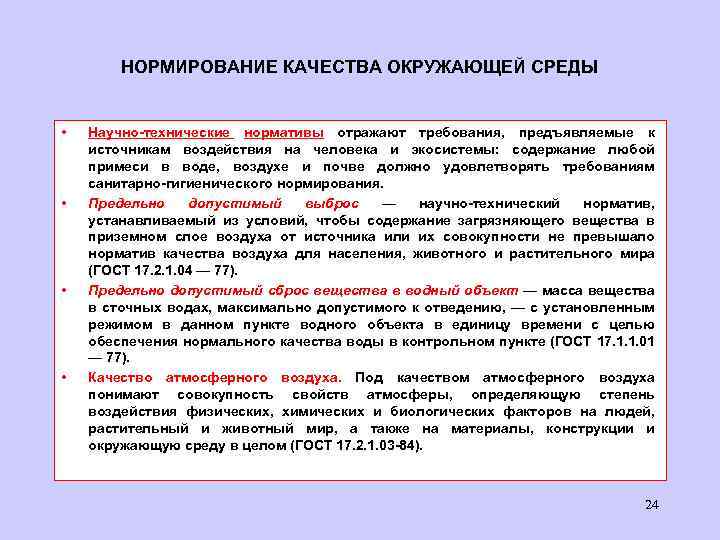 НОРМИРОВАНИЕ КАЧЕСТВА ОКРУЖАЮЩЕЙ СРЕДЫ

• Научно-технические нормативы отражают требования, предъявляемые к источникам воздействия на человека и экосистемы: содержание любой примеси в воде, воздухе и почве должно удовлетворять требованиям санитарно-гигиенического нормирования.

• Предельно допустимый выброс — научно-технический норматив, устанавливаемый из условий, чтобы содержание загрязняющего вещества в приземном слое воздуха от источника или их совокупности не превышало норматив качества воздуха для населения, животного и растительного мира (ГОСТ 17.2.1.04 — 77).

• Предельно допустимый сброс вещества в водный объект — масса вещества в сточных водах, максимально допустимого к отведению, — с установленным режимом в данном пункте водного объекта в единицу времени с целью обеспечения нормального качества воды в контрольном пункте (ГОСТ 17.1.1.01 — 77).

• Качество атмосферного воздуха. Под качеством атмосферного воздуха понимают совокупность свойств атмосферы, определяющую степень воздействия физических, химических и биологических факторов на людей, растительный и животный мир, а также на материалы, конструкции и окружающую среду в целом (ГОСТ 17.2.1.03-84).

24